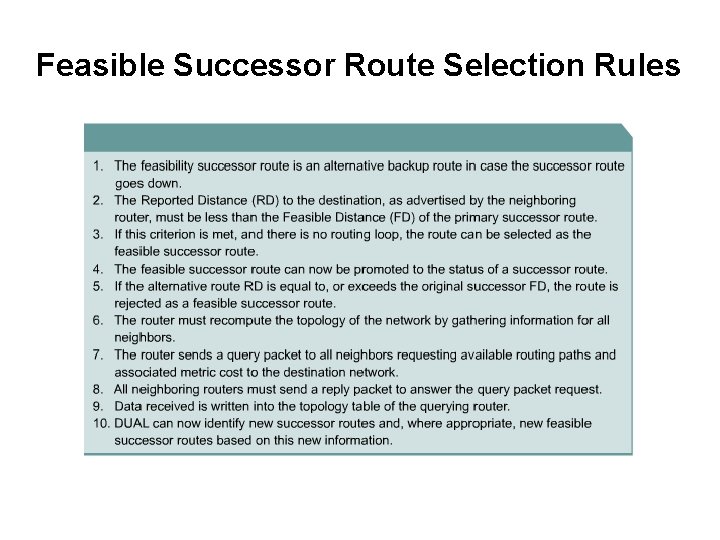 Feasible Successor Route Selection Rules

1. The feasibility successor route is an alternative backup route in case the successor route goes down.
2. The Reported Distance (RD) to the destination, as advertised by the neighboring router, must be less than the Feasible Distance (FD) of the primary successor route.
3. If this criterion is met, and there is no routing loop, the route can be selected as the feasible successor route.
4. The feasible successor route can now be promoted to the status of a successor route.
5. If the alternative route RD is equal to, or exceeds the original successor FD, the route is rejected as a feasible successor route.
6. The router must recompute the topology of the network by gathering information for all neighbors.
7. The router sends a query packet to all neighbors requesting available routing paths and associated metric cost to the destination network.
8. All neighboring routers must send a reply packet to answer the query packet request.
9. Data received is written into the topology table of the querying router.
10. DUAL can now identify new successor routes and, where appropriate, new feasible successor routes based on this new information.